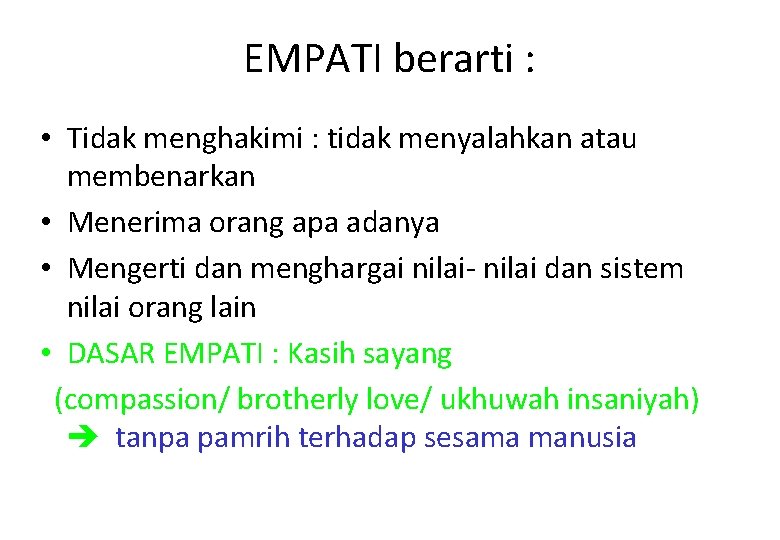 EMPATI berarti :

• Tidak menghakimi : tidak menyalahkan atau membenarkan
• Menerima orang apa adanya
• Mengerti dan menghargai nilai- nilai dan sistem nilai orang lain
• DASAR EMPATI : Kasih sayang
(compassion/ brotherly love/ ukhuwah insaniyah)
➔ tanpa pamrih terhadap sesama manusia